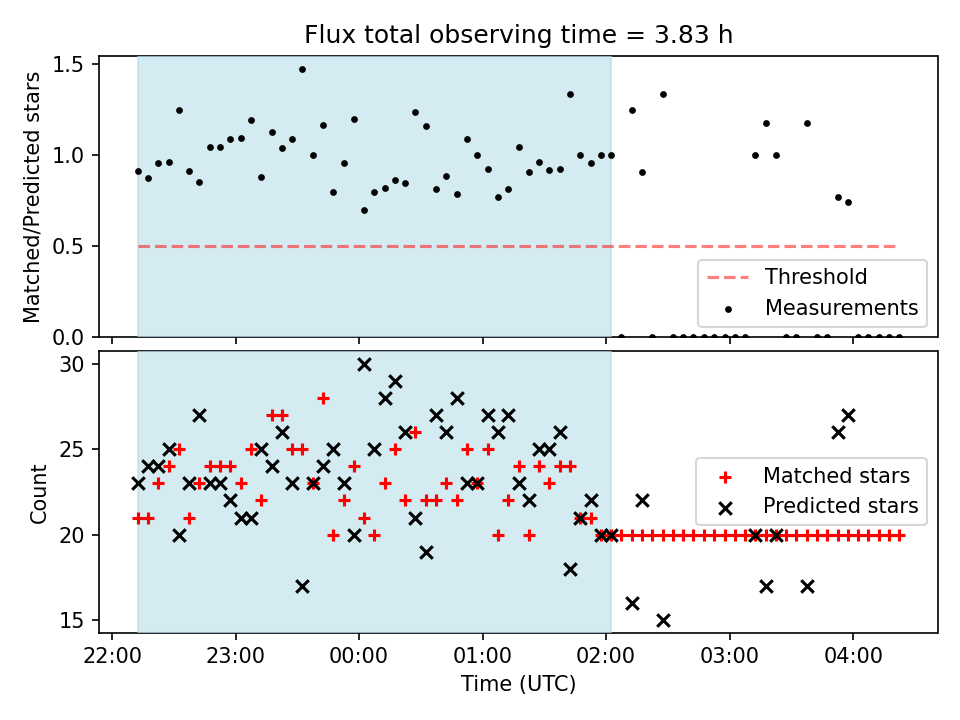 Flux total observing time = 3.83 h

Matched/Predicted stars

1.5
1.0
0.5
0.0

Threshold
Measurements

Count

30
25
20
15

Matched stars
Predicted stars

22:00
23:00
00:00
01:00
02:00
03:00
04:00

Time (UTC)